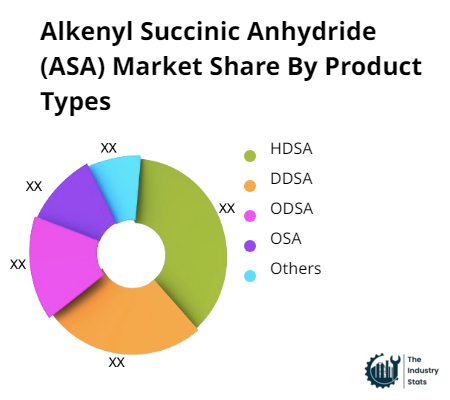 Alkenyl Succinic Anhydride (ASA) Market Share By Product Types

XX
XX
XX
XX
XX

HDSA
DDSA
ODSA
OSA
Others

The Industry Stats